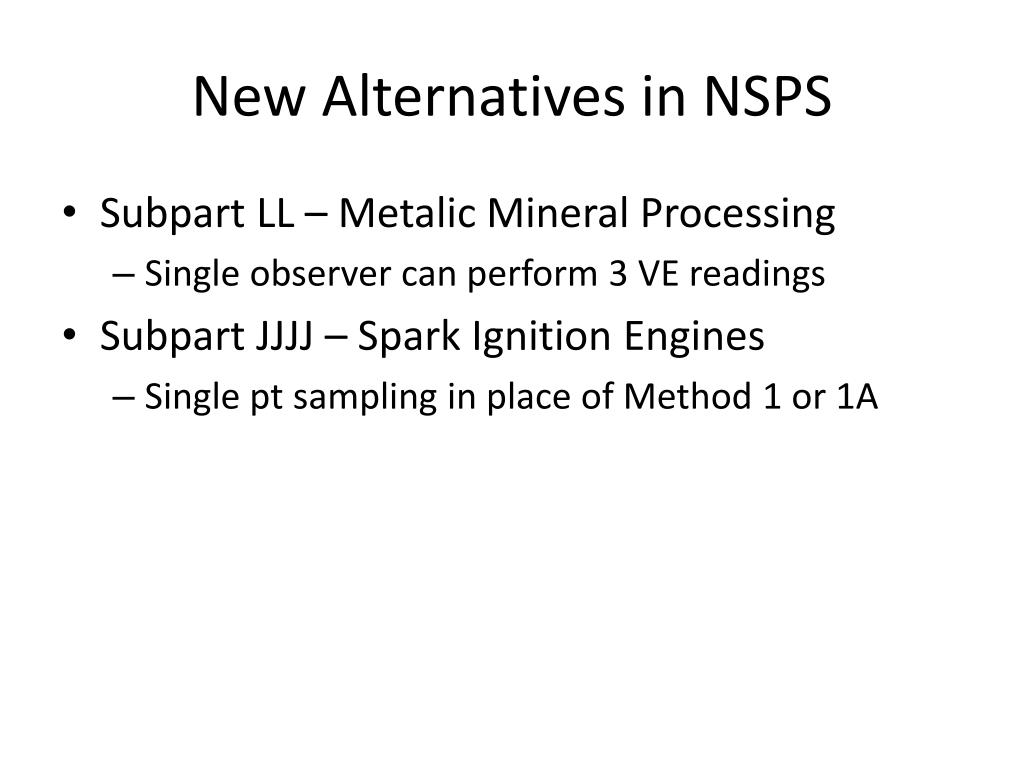 New Alternatives in NSPS

• Subpart LL – Metalic Mineral Processing
 – Single observer can perform 3 VE readings
• Subpart JJJJ – Spark Ignition Engines
 – Single pt sampling in place of Method 1 or 1A